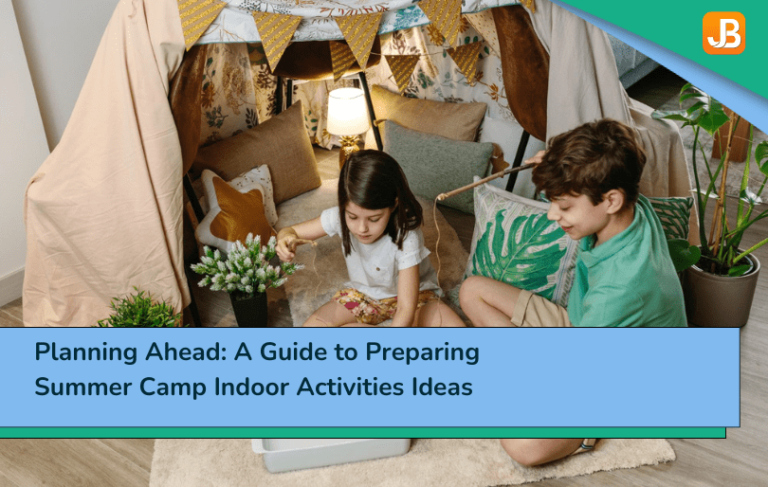 JB

Planning Ahead: A Guide to Preparing Summer Camp Indoor Activities Ideas